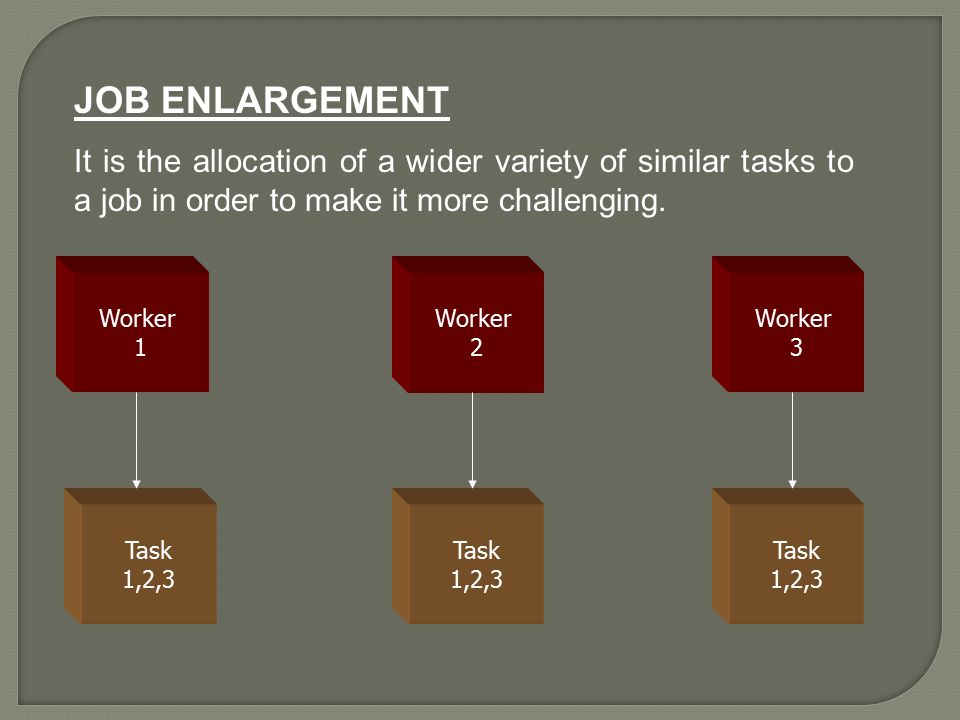 JOB ENLARGEMENT

It is the allocation of a wider variety of similar tasks to a job in order to make it more challenging.

Worker 1

Worker 2

Worker 3

Task 1,2,3

Task 1,2,3

Task 1,2,3